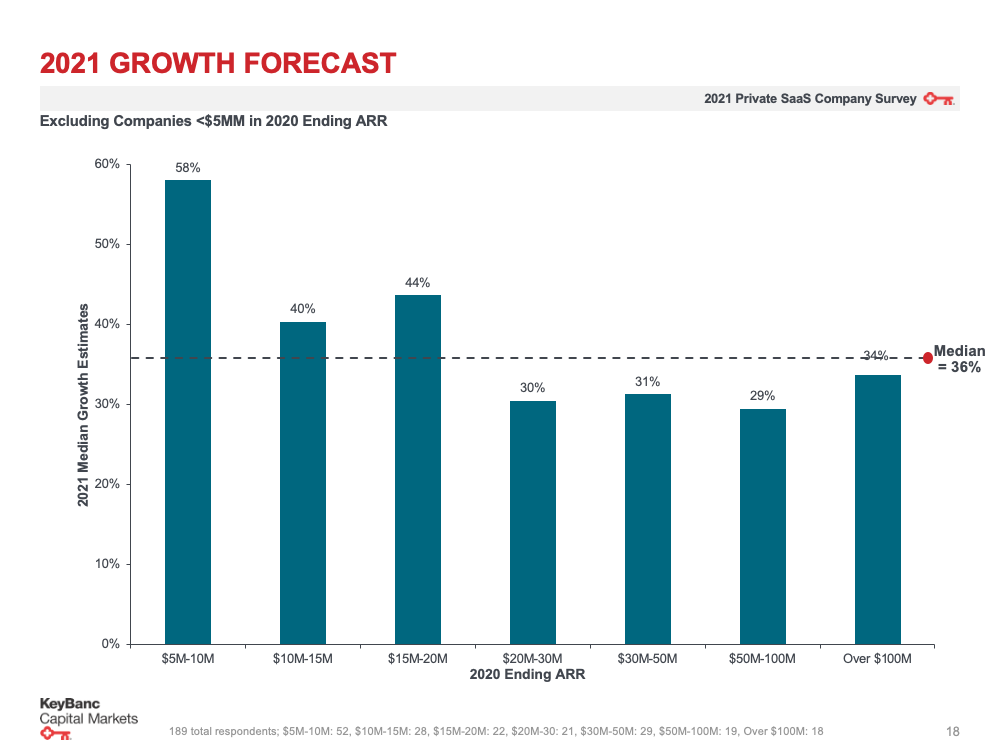 2021 GROWTH FORECAST

2021 Private SaaS Company Survey

Excluding Companies <$5MM in 2020 Ending ARR

2021 Median Growth Estimates

60%
50%
40%
30%
20%
10%
0%

58%
40%
44%
30%
31%
29%
34%

Median = 36%

$5M-10M
$10M-15M
$15M-20M
$20M-30M
$30M-50M
$50M-100M
Over $100M

2020 Ending ARR

KeyBanc Capital Markets

189 total respondents; $5M-10M: 52, $10M-15M: 28, $15M-20M: 22, $20M-30: 21, $30M-50M: 29, $50M-100M: 19, Over $100M: 18

18